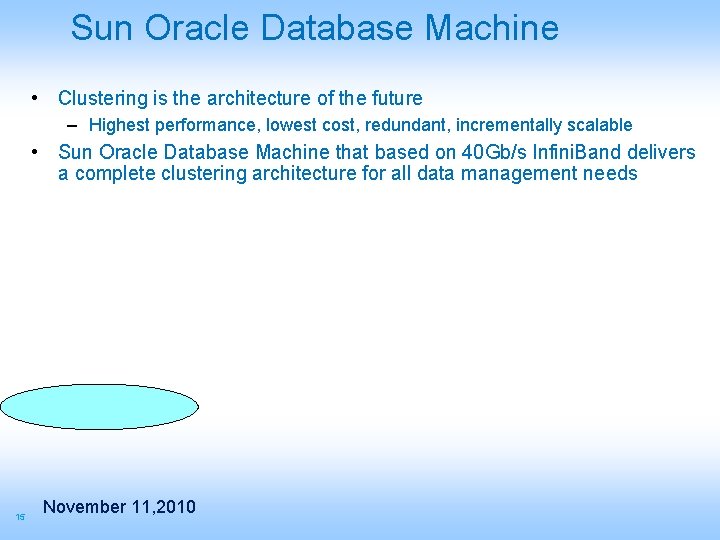 Sun Oracle Database Machine

• Clustering is the architecture of the future
– Highest performance, lowest cost, redundant, incrementally scalable

• Sun Oracle Database Machine that based on 40Gb/s InfiniBand delivers a complete clustering architecture for all data management needs

15

November 11,2010